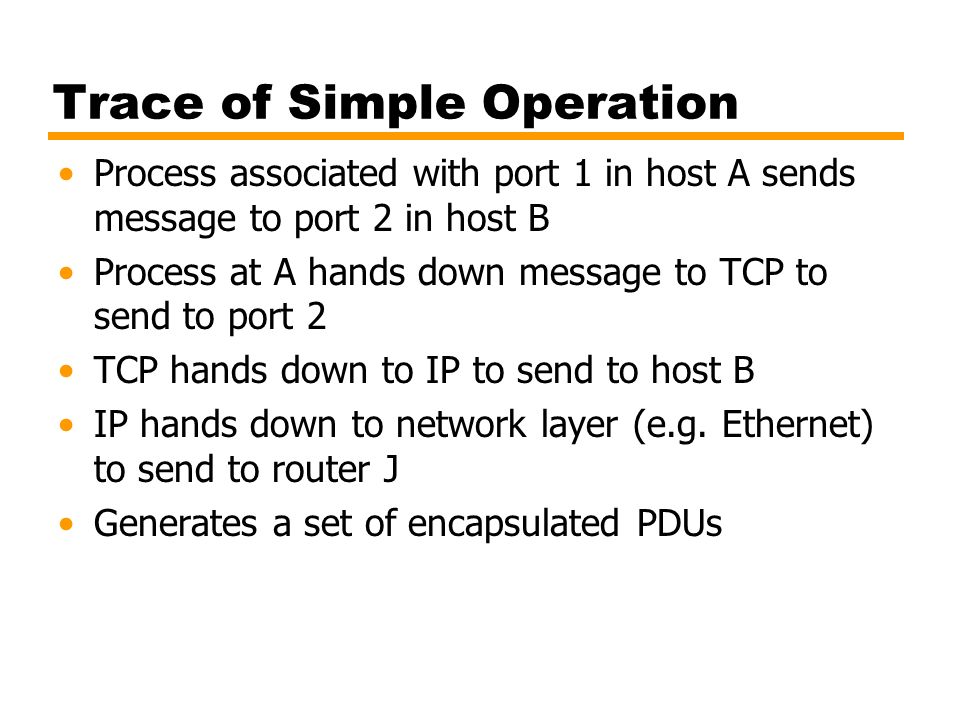 Trace of Simple Operation

• Process associated with port 1 in host A sends message to port 2 in host B
• Process at A hands down message to TCP to send to port 2
• TCP hands down to IP to send to host B
• IP hands down to network layer (e.g. Ethernet) to send to router J
• Generates a set of encapsulated PDUs